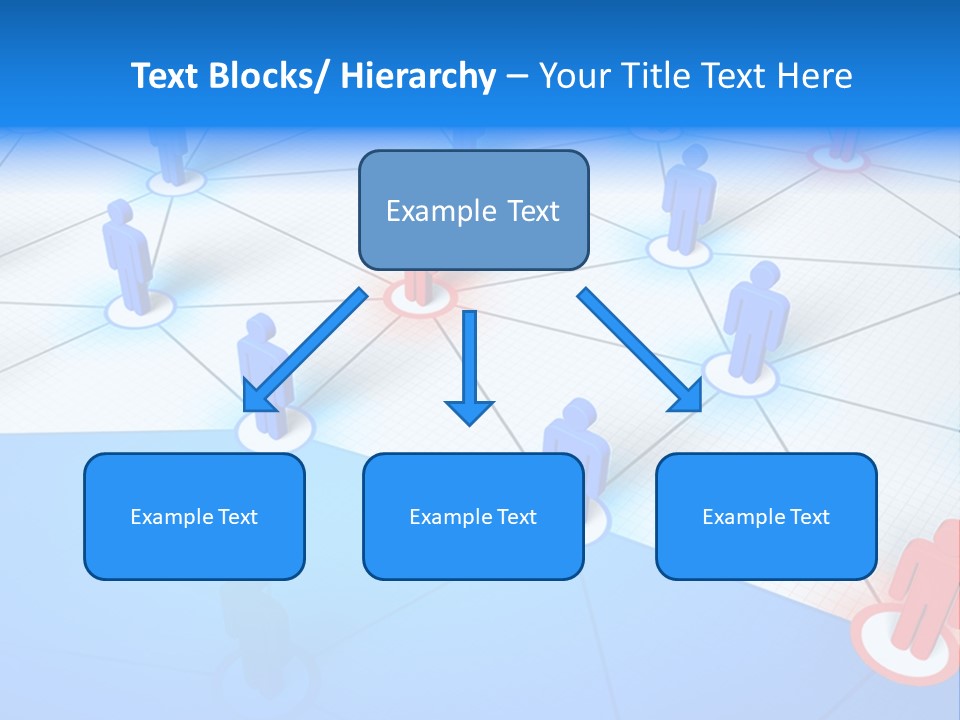 Text Blocks/ Hierarchy – Your Title Text Here

Example Text

Example Text

Example Text

Example Text